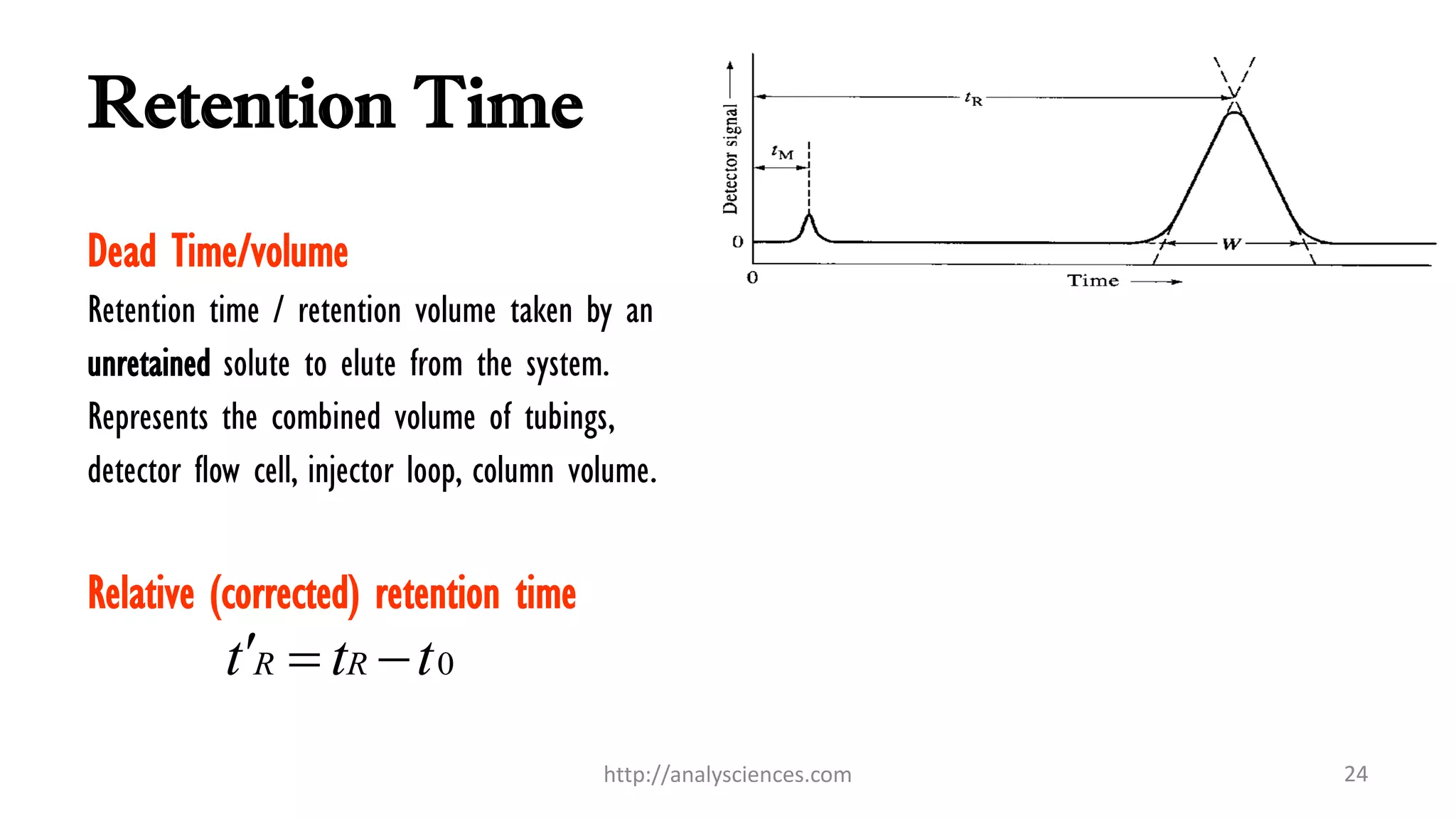 Retention Time

Dead Time/volume

Retention time / retention volume taken by an unretained solute to elute from the system. Represents the combined volume of tubings, detector flow cell, injector loop, column volume.

Relative (corrected) retention time

$t'_R = t_R - t_0$

Detector signal

$t_R$

$t_M$

0

$W$

0

Time

http://analysciences.com

24